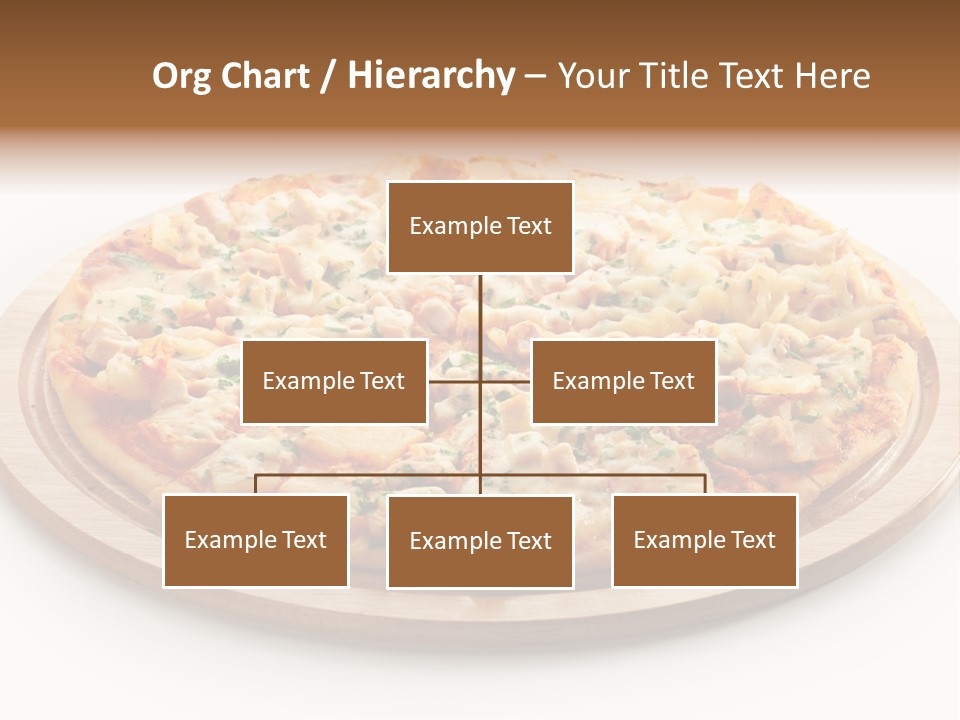 Org Chart / Hierarchy – Your Title Text Here

Example Text

Example Text

Example Text

Example Text

Example Text

Example Text